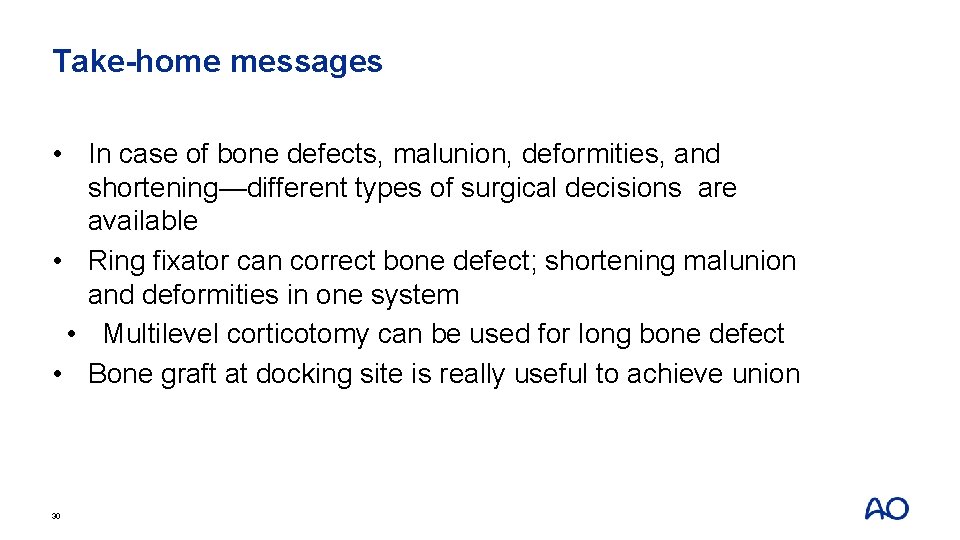 Take-home messages

• In case of bone defects, malunion, deformities, and shortening—different types of surgical decisions are available
• Ring fixator can correct bone defect; shortening malunion and deformities in one system
• Multilevel corticotomy can be used for long bone defect
• Bone graft at docking site is really useful to achieve union

30

AO